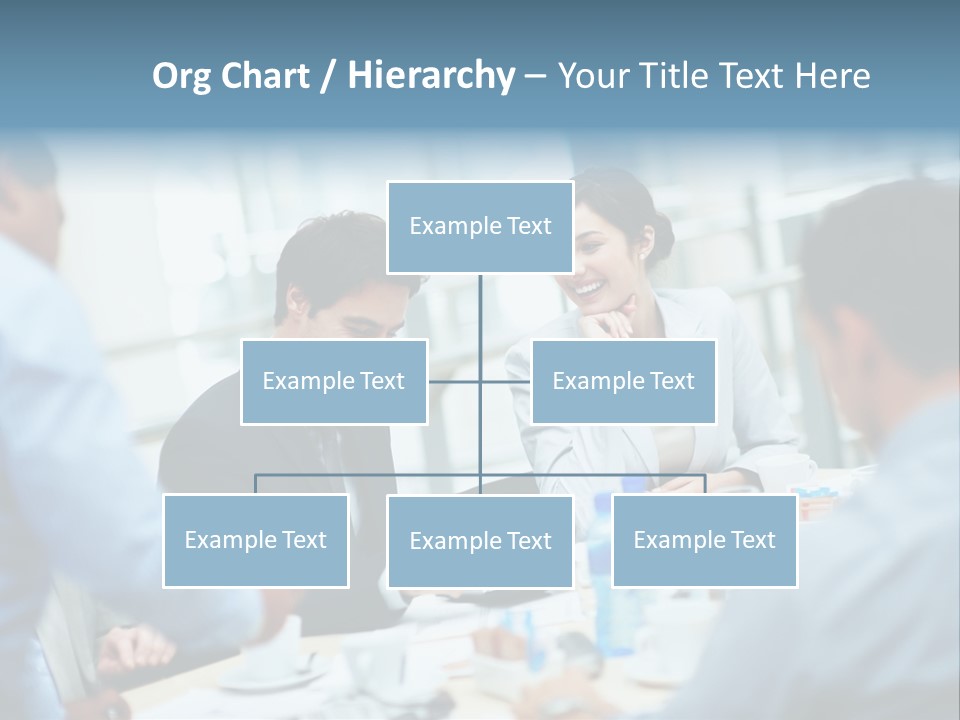 Org Chart / Hierarchy – Your Title Text Here

Example Text

Example Text

Example Text

Example Text

Example Text

Example Text